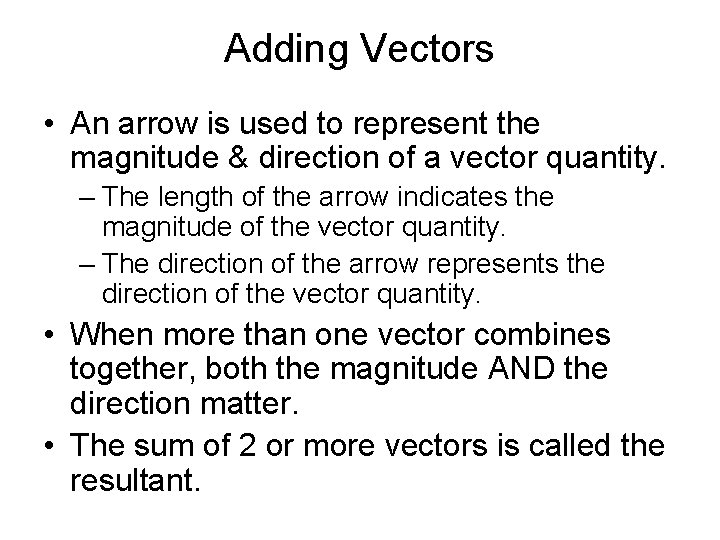 Adding Vectors

• An arrow is used to represent the magnitude & direction of a vector quantity.
– The length of the arrow indicates the magnitude of the vector quantity.
– The direction of the arrow represents the direction of the vector quantity.
• When more than one vector combines together, both the magnitude AND the direction matter.
• The sum of 2 or more vectors is called the resultant.